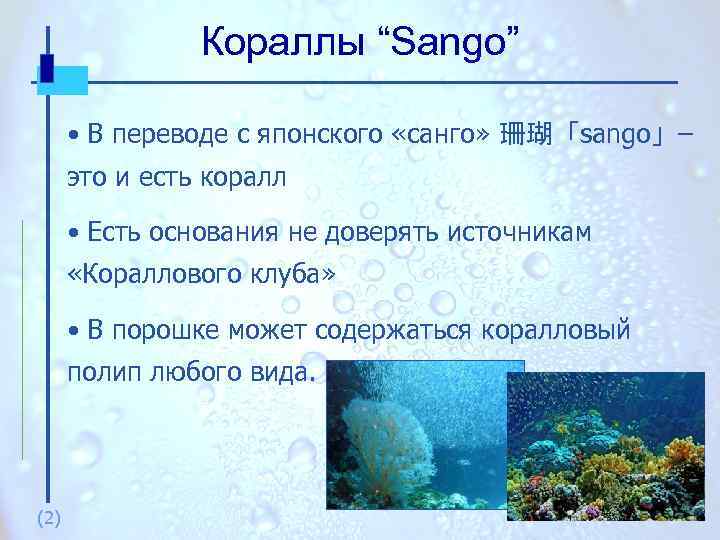 Кораллы “Sango”

• В переводе с японского «санго» 珊瑚「sango」– это и есть коралл

• Есть основания не доверять источникам «Кораллового клуба»

• В порошке может содержаться коралловый полип любого вида.

(2)